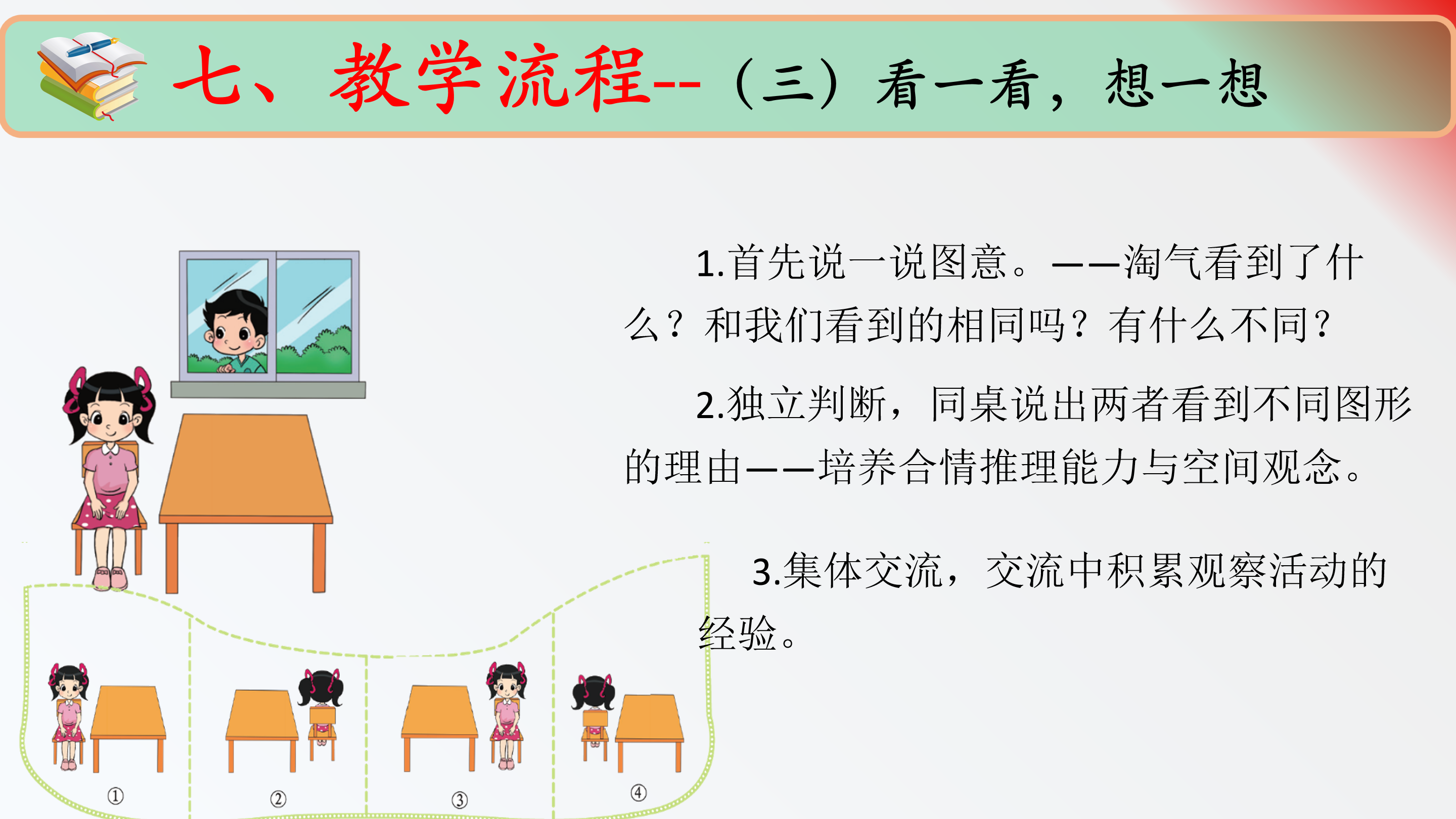 七、教学流程--（三）看一看，想一想

1.首先说一说图意。——淘气看到了什么？和我们看到的相同吗？有什么不同？

2.独立判断，同桌说出两者看到不同图形的理由——培养合情推理能力与空间观念。

3.集体交流，交流中积累观察活动的经验。

①

②

③

④